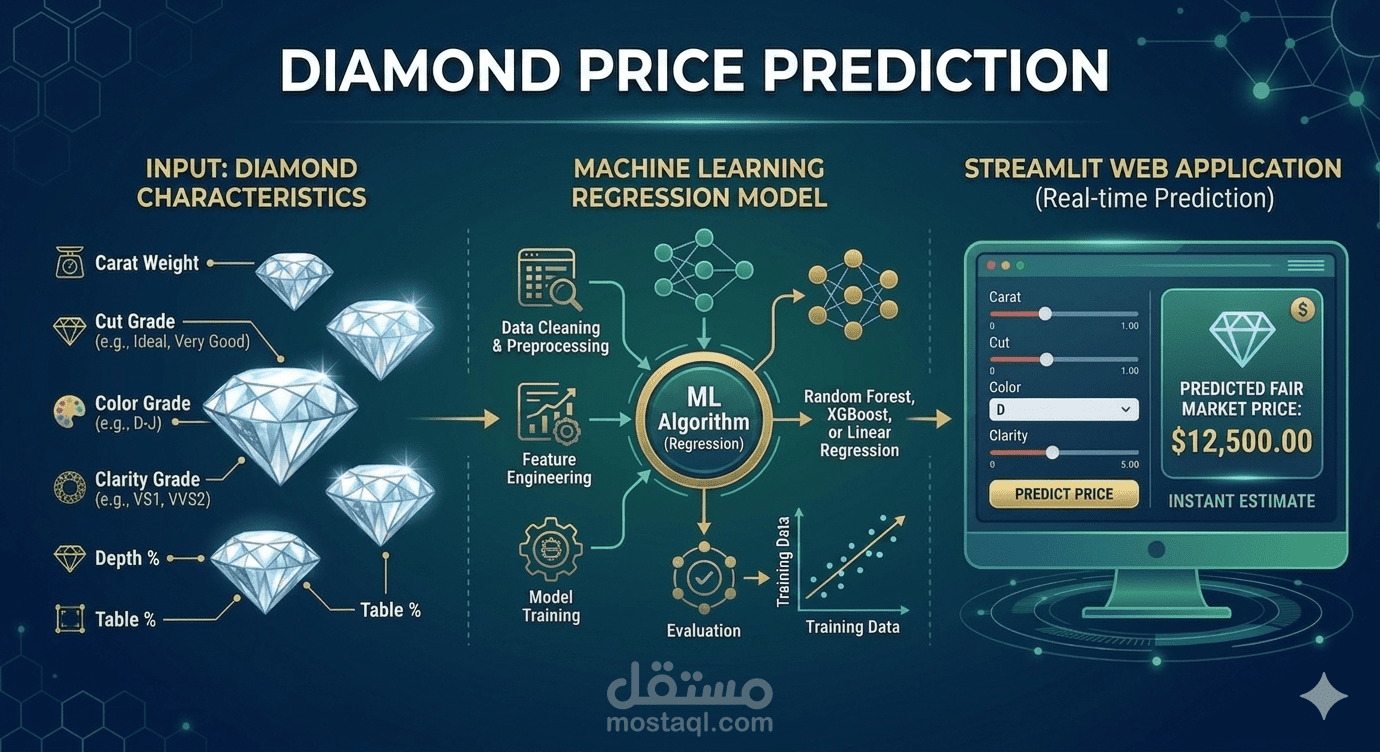 DIAMOND PRICE PREDICTION

INPUT: DIAMOND CHARACTERISTICS

Carat Weight

Cut Grade
(e.g., Ideal, Very Good)

Color Grade
(e.g., D-J)

Clarity Grade
(e.g., VS1, VVS2)

Depth %

Table %

Table %

MACHINE LEARNING REGRESSION MODEL

Data Cleaning & Preprocessing

Feature Engineering

Model Training

ML Algorithm (Regression)

Random Forest, XGBoost, or Linear Regression

Evaluation

Training Data

Training Data

STREAMLIT WEB APPLICATION
(Real-time Prediction)

Carat
0 1.00

Cut
0 1.00

Color
D

Clarity
0 5.00

PREDICT PRICE

$

PREDICTED FAIR MARKET PRICE:
$12,500.00

INSTANT ESTIMATE

مستقل
mostaql.com